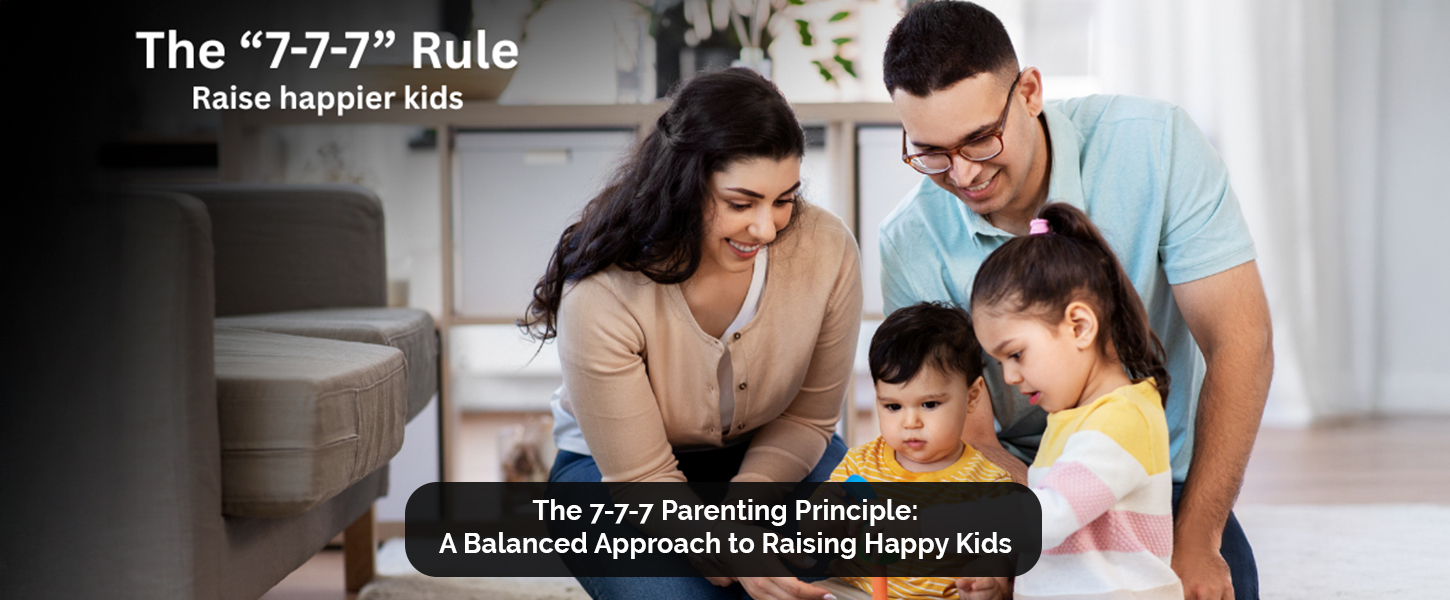 The “7-7-7” Rule
Raise happier kids

The 7-7-7 Parenting Principle:
A Balanced Approach to Raising Happy Kids